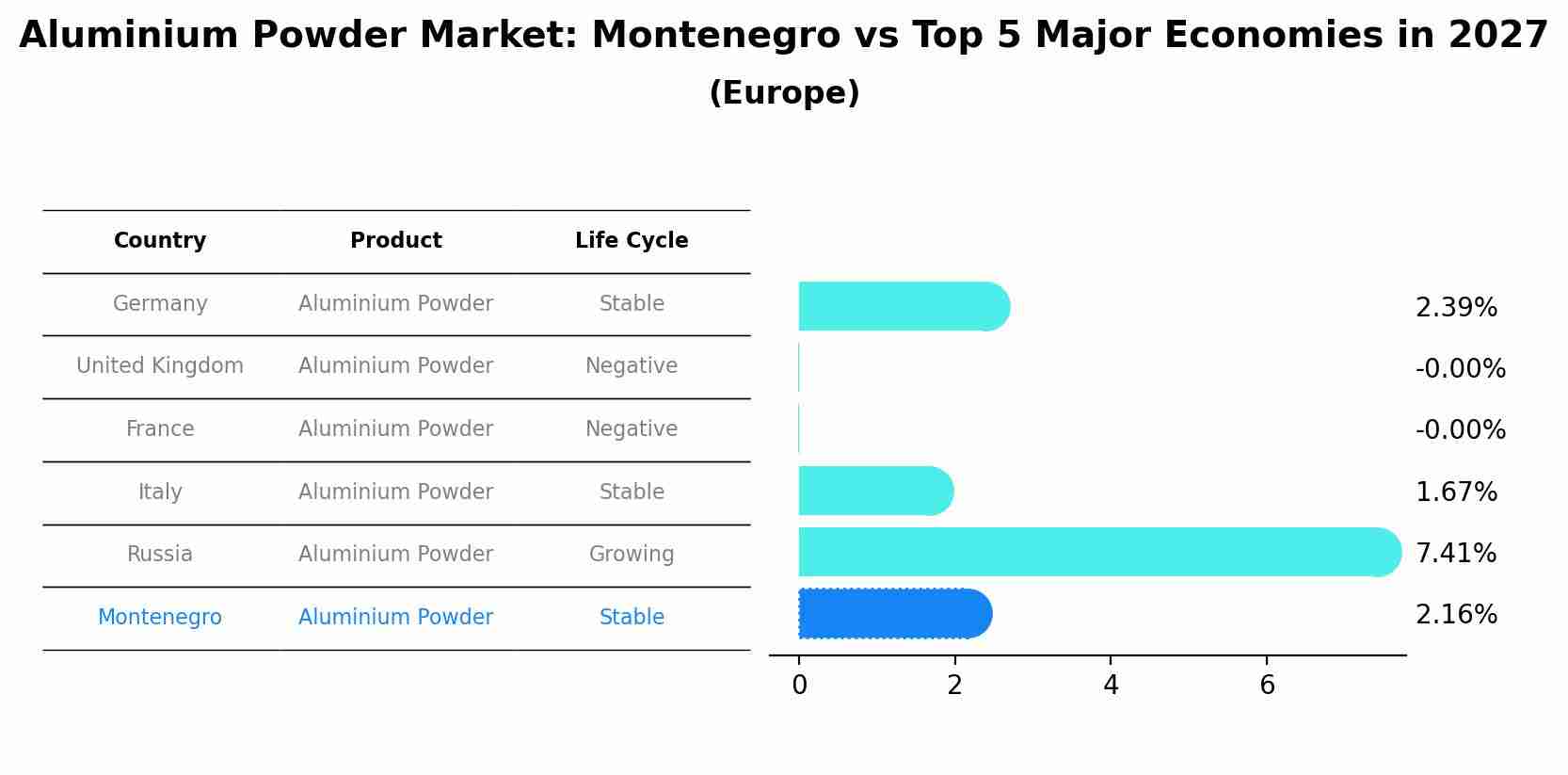 Aluminium Powder Market: Montenegro vs Top 5 Major Economies in 2027
(Europe)

| Country | Product | Life Cycle |
|---|---|---|
| Germany | Aluminium Powder | Stable |
| United Kingdom | Aluminium Powder | Negative |
| France | Aluminium Powder | Negative |
| Italy | Aluminium Powder | Stable |
| Russia | Aluminium Powder | Growing |
| Montenegro | Aluminium Powder | Stable |

2.39%
-0.00%
-0.00%
1.67%
7.41%
2.16%

0
2
4
6